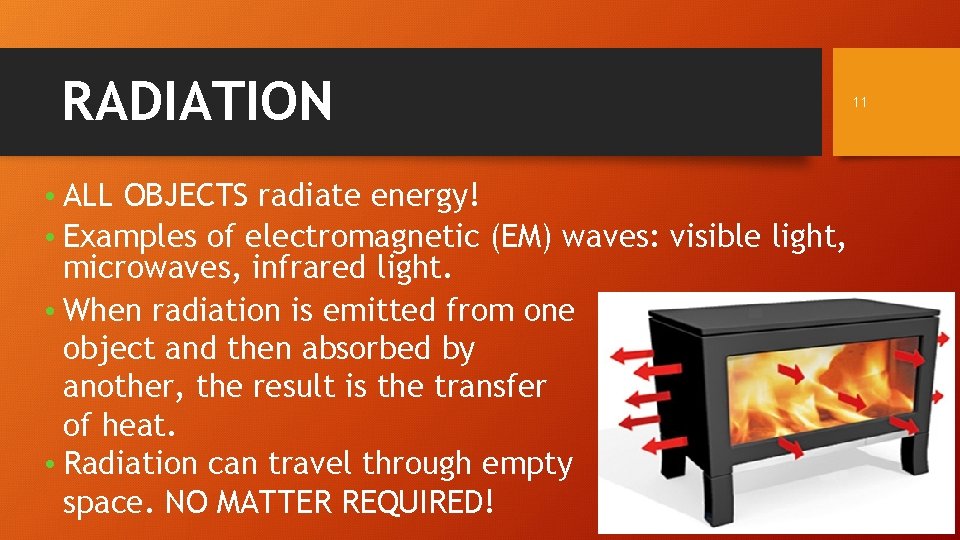 RADIATION

11

• ALL OBJECTS radiate energy!
• Examples of electromagnetic (EM) waves: visible light, microwaves, infrared light.
• When radiation is emitted from one object and then absorbed by another, the result is the transfer of heat.
• Radiation can travel through empty space. NO MATTER REQUIRED!